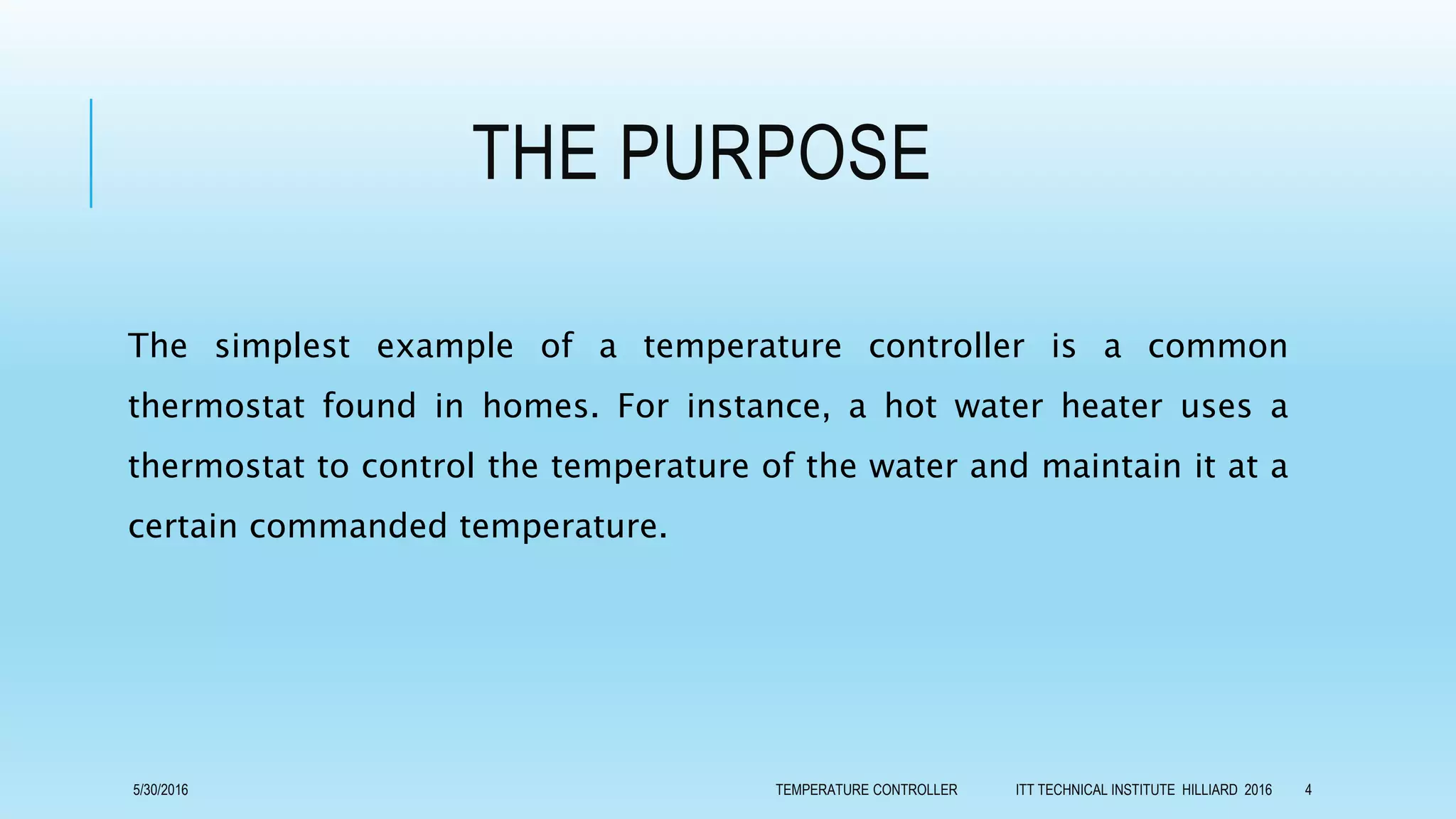 THE PURPOSE

The simplest example of a temperature controller is a common thermostat found in homes. For instance, a hot water heater uses a thermostat to control the temperature of the water and maintain it at a certain commanded temperature.

5/30/2016 TEMPERATURE CONTROLLER ITT TECHNICAL INSTITUTE HILLIARD 2016 4